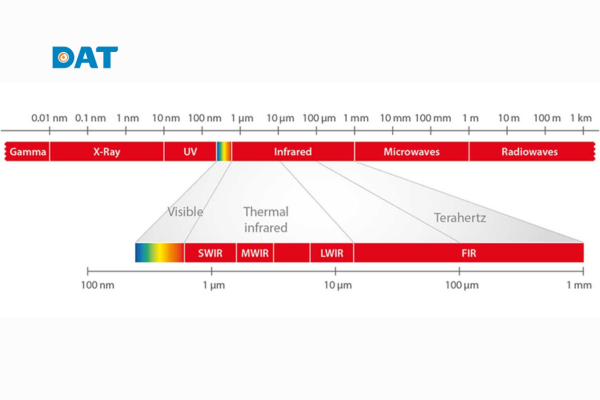 DAT

0.01 nm 0.1 nm 1 nm 10 nm 100 nm 1 µm 10 µm 100 µm 1 mm 10 mm 100 mm 1 m 10 m 100 m 1 km

Gamma X-Ray UV Infrared Microwaves Radiowaves

Visible Thermal infrared Terahertz

SWIR MWIR LWIR FIR

100 nm 1 µm 10 µm 100 µm 1 mm